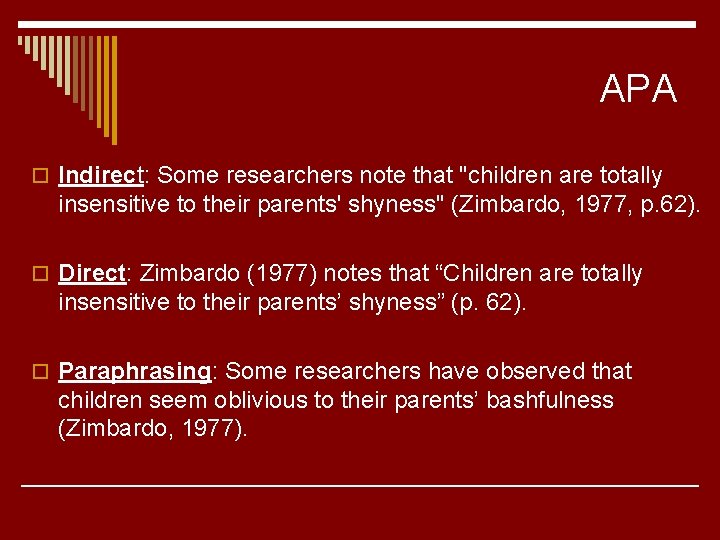 APA

Indirect: Some researchers note that "children are totally insensitive to their parents' shyness" (Zimbardo, 1977, p.62).

Direct: Zimbardo (1977) notes that “Children are totally insensitive to their parents’ shyness” (p. 62).

Paraphrasing: Some researchers have observed that children seem oblivious to their parents’ bashfulness (Zimbardo, 1977).